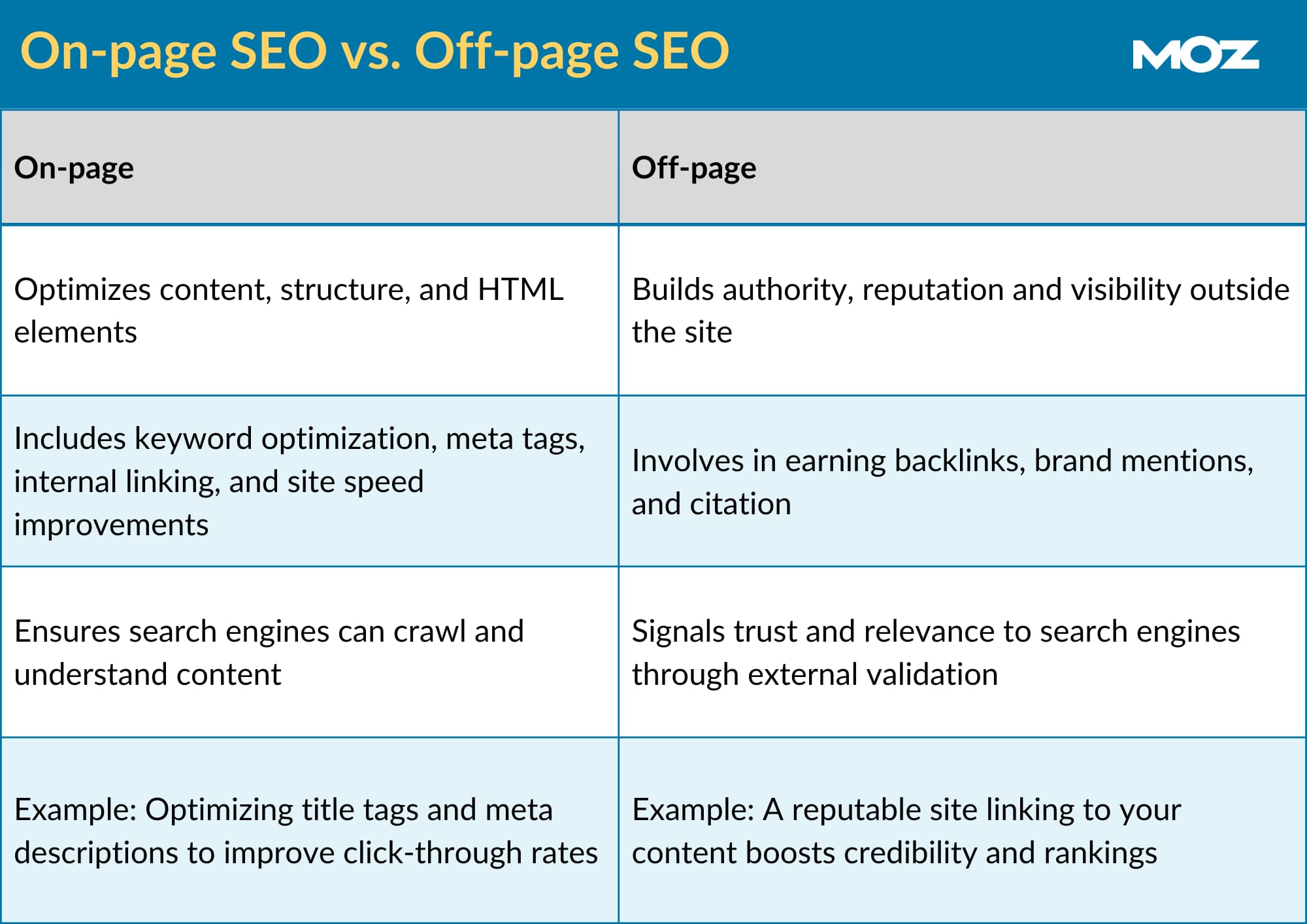 On-page SEO vs. Off-page SEO

MOZ

| On-page | Off-page |
|---|---|
| Optimizes content, structure, and HTML elements | Builds authority, reputation and visibility outside the site |
| Includes keyword optimization, meta tags, internal linking, and site speed improvements | Involves in earning backlinks, brand mentions, and citation |
| Ensures search engines can crawl and understand content | Signals trust and relevance to search engines through external validation |
| Example: Optimizing title tags and meta descriptions to improve click-through rates | Example: A reputable site linking to your content boosts credibility and rankings |